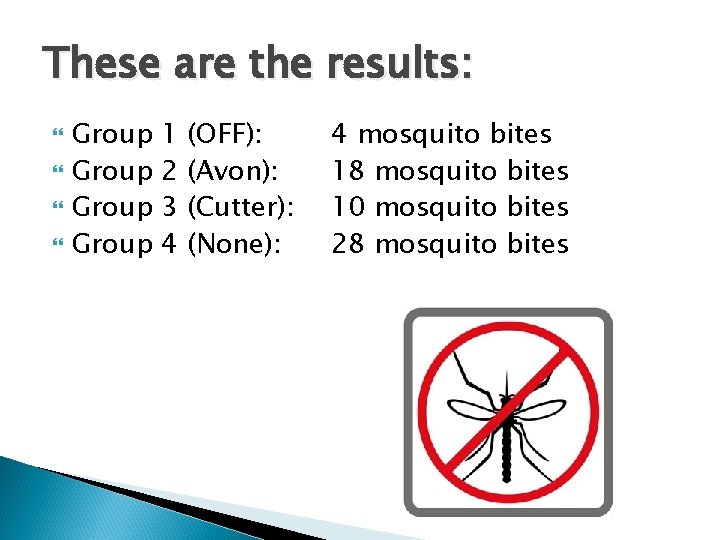 These are the results:

Group 1 (OFF): 4 mosquito bites
Group 2 (Avon): 18 mosquito bites
Group 3 (Cutter): 10 mosquito bites
Group 4 (None): 28 mosquito bites